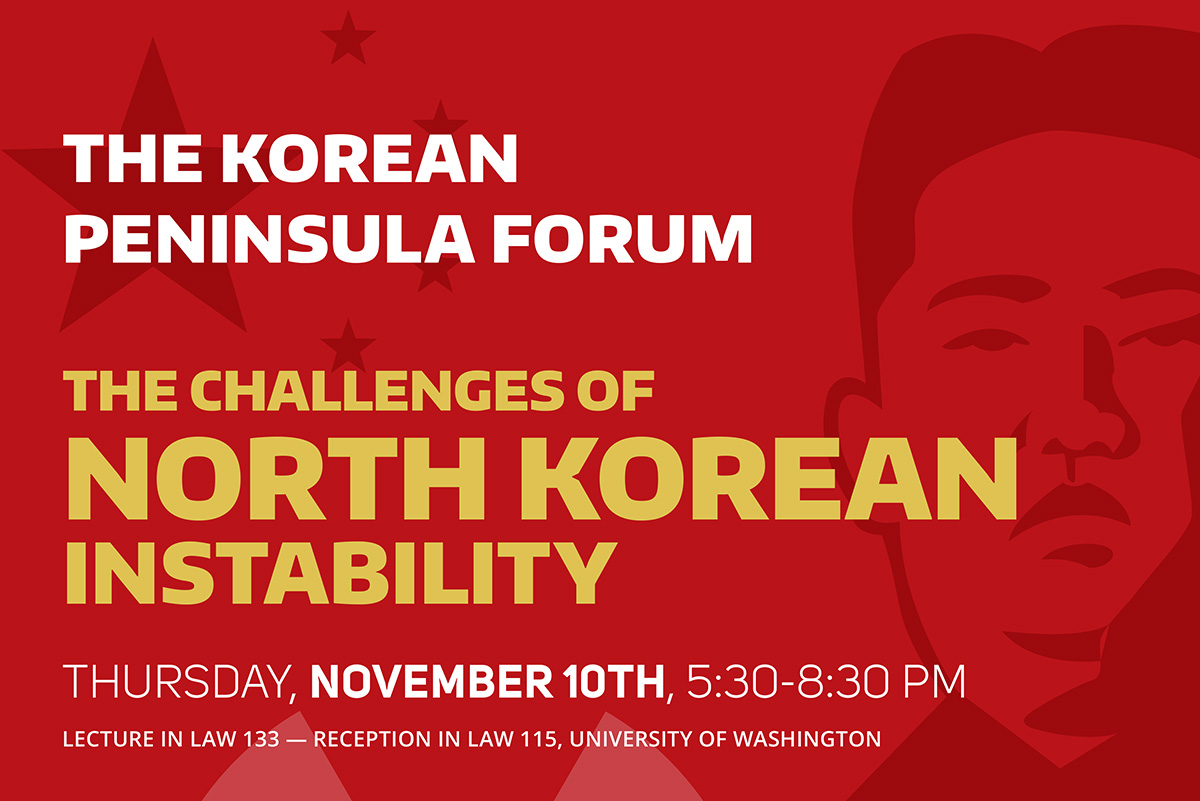 THE KOREAN PENINSULA FORUM

THE CHALLENGES OF NORTH KOREAN INSTABILITY

THURSDAY, NOVEMBER 10TH, 5:30-8:30 PM

LECTURE IN LAW 133 — RECEPTION IN LAW 115, UNIVERSITY OF WASHINGTON